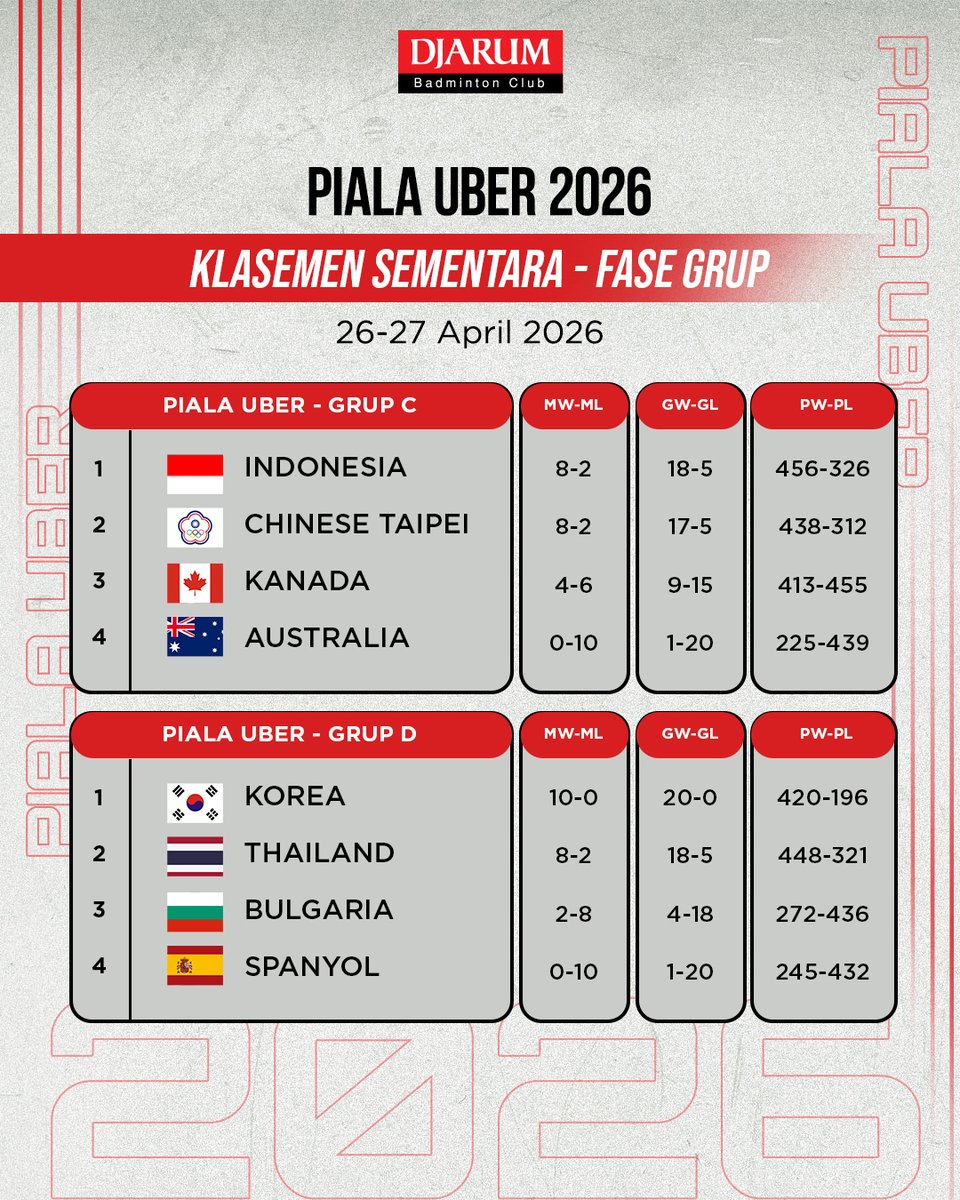 DJARUM
Badminton Club

PIALA UBER 2026

KLASEMEN SEMENTARA - FASE GRUP

26-27 April 2026

| | PIALA UBER - GRUP C | MW-ML | GW-GL | PW-PL |
|---|---|---|---|---|
| 1 | INDONESIA | 8-2 | 18-5 | 456-326 |
| 2 | CHINESE TAIPEI | 8-2 | 17-5 | 438-312 |
| 3 | KANADA | 4-6 | 9-15 | 413-455 |
| 4 | AUSTRALIA | 0-10 | 1-20 | 225-439 |

| | PIALA UBER - GRUP D | MW-ML | GW-GL | PW-PL |
|---|---|---|---|---|
| 1 | KOREA | 10-0 | 20-0 | 420-196 |
| 2 | THAILAND | 8-2 | 18-5 | 448-321 |
| 3 | BULGARIA | 2-8 | 4-18 | 272-436 |
| 4 | SPANYOL | 0-10 | 1-20 | 245-432 |

PIALA UBER
PIALA UBER
2026